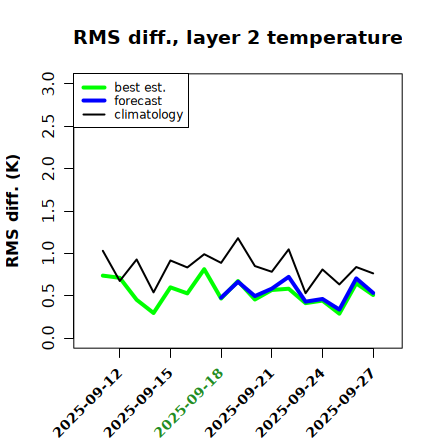 RMS diff., layer 2 temperature

best est.
forecast
climatology

RMS diff. (K)

3.0
2.5
2.0
1.5
1.0
0.5
0.0

2025-09-12
2025-09-15
2025-09-18
2025-09-21
2025-09-24
2025-09-27